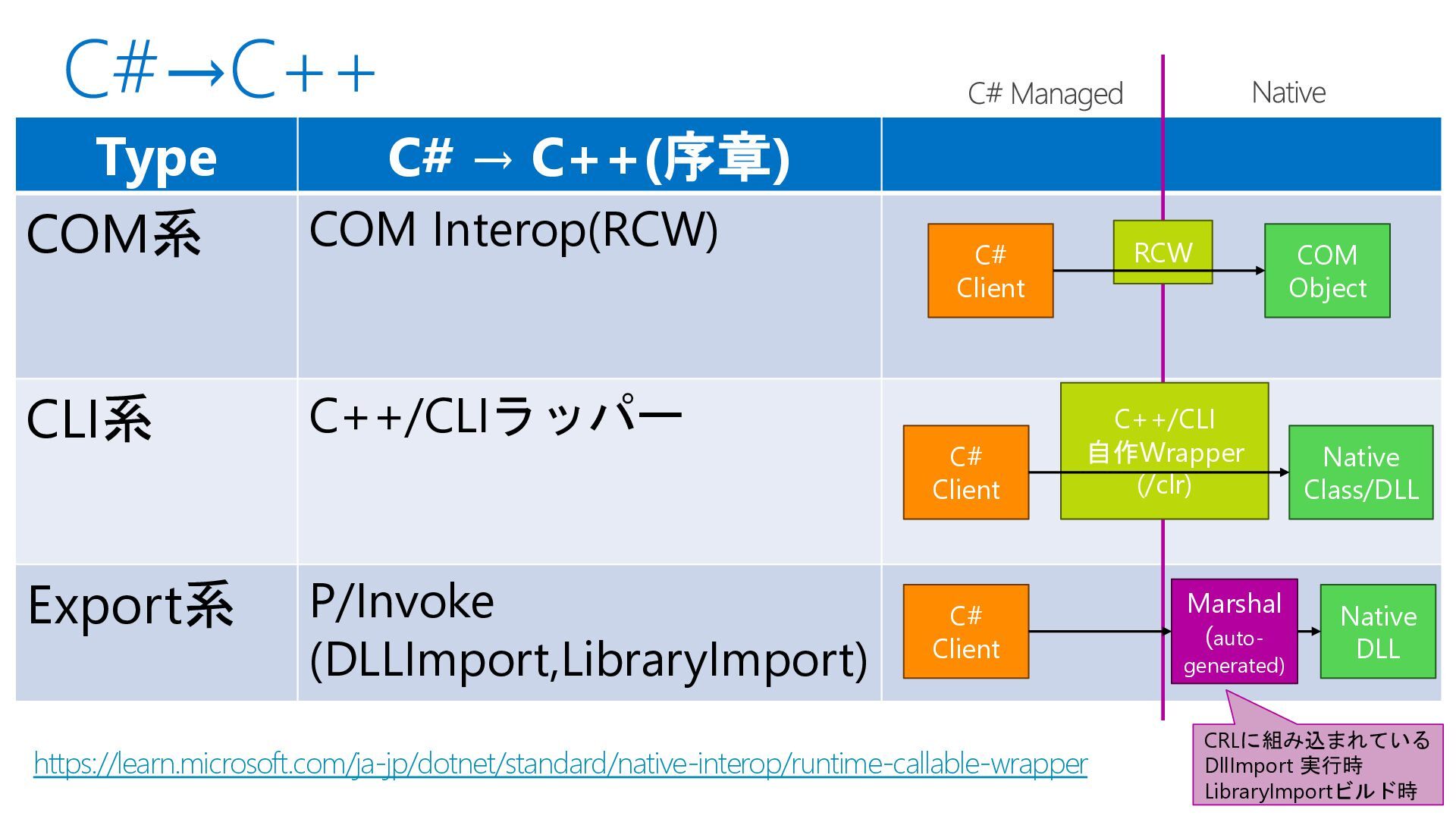 C#→C++

C# Managed

Native

| Type | C# → C++(序章) | |
|---|---|---|
| COM系 | COM Interop(RCW) | C# Client RCW COM Object |
| CLI系 | C++/CLIラッパー | C# Client C++/CLI 自作Wrapper (/clr) Native Class/DLL |
| Export系 | P/Invoke (DLLImport,LibraryImport) | C# Client Marshal (auto-generated) Native DLL |

CRLに組み込まれている
DllImport 実行時
LibraryImportビルド時

https://learn.microsoft.com/ja-jp/dotnet/standard/native-interop/runtime-callable-wrapper